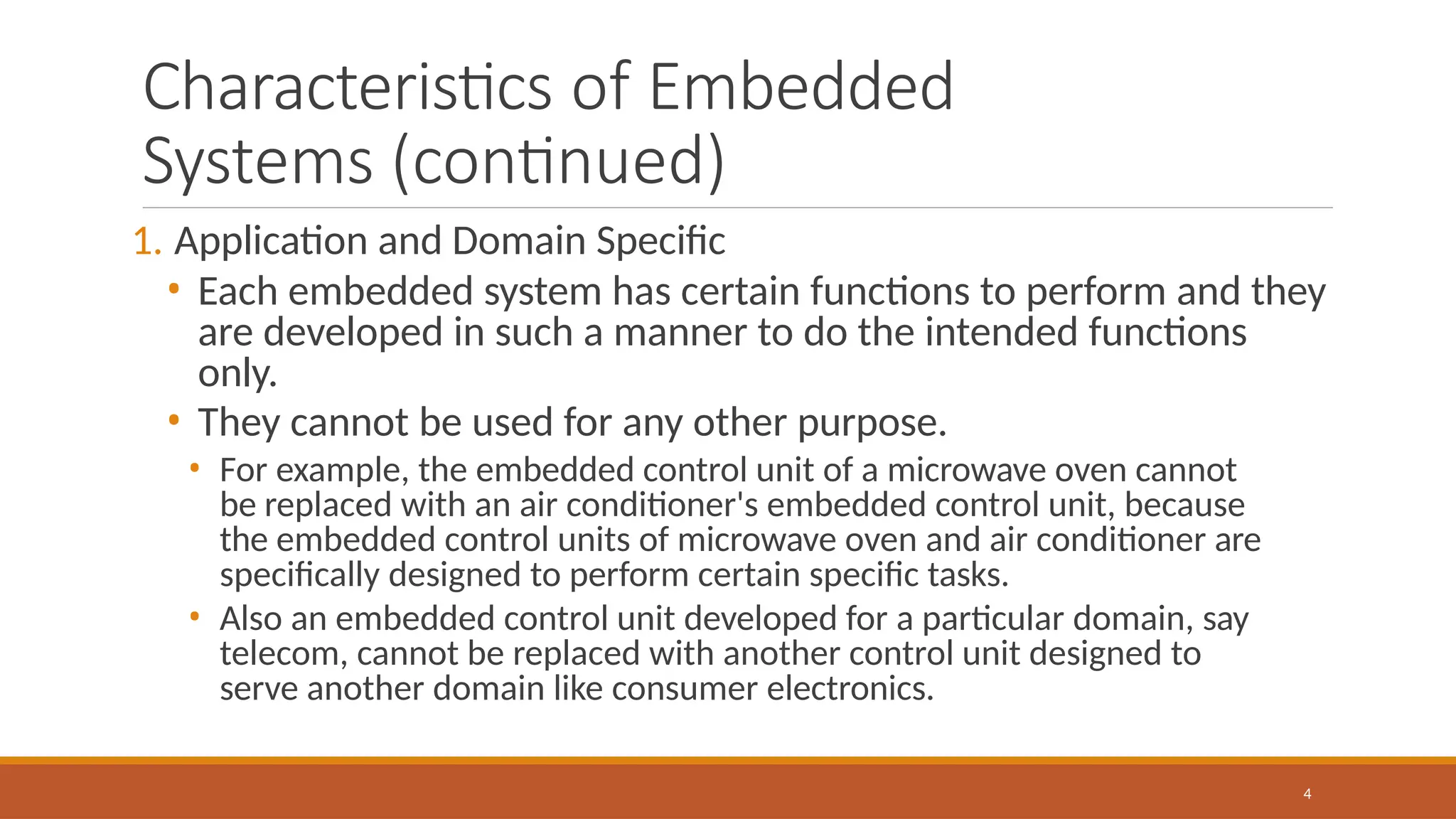 Characteristics of Embedded Systems (continued)

1. Application and Domain Specific

• Each embedded system has certain functions to perform and they are developed in such a manner to do the intended functions only.

• They cannot be used for any other purpose.

• For example, the embedded control unit of a microwave oven cannot be replaced with an air conditioner's embedded control unit, because the embedded control units of microwave oven and air conditioner are specifically designed to perform certain specific tasks.

• Also an embedded control unit developed for a particular domain, say telecom, cannot be replaced with another control unit designed to serve another domain like consumer electronics.

4